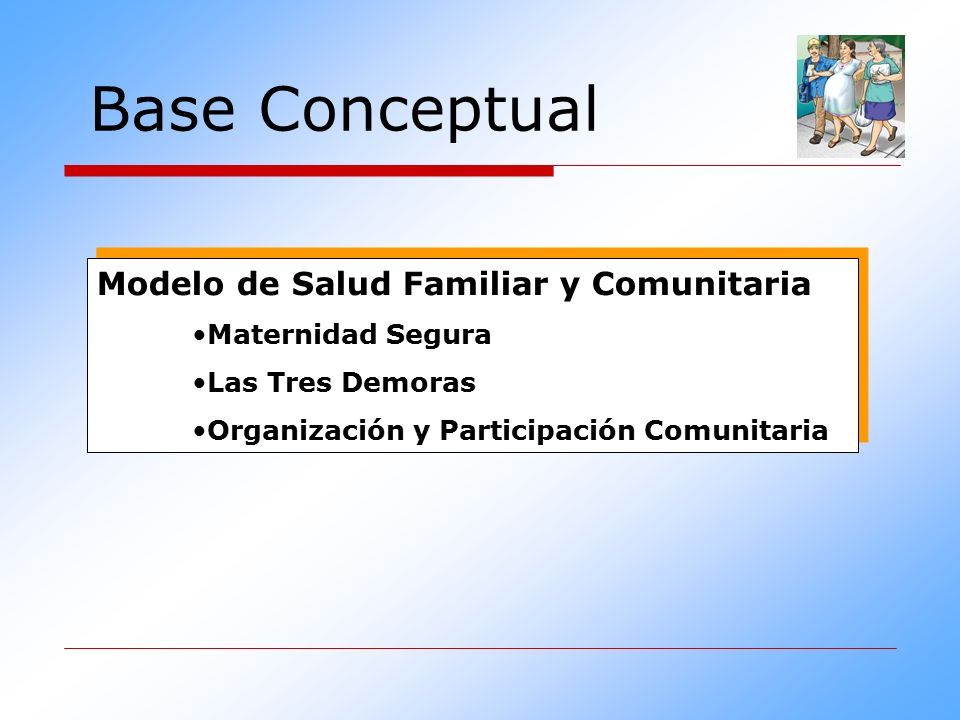 Base Conceptual

Modelo de Salud Familiar y Comunitaria

•Maternidad Segura

•Las Tres Demoras

•Organización y Participación Comunitaria